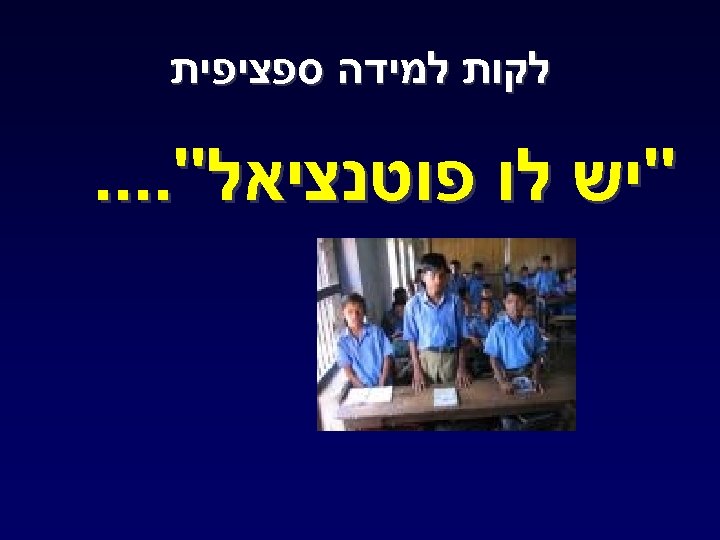 לקות למידה ספציפית

"יש לו פוטנציאל"....